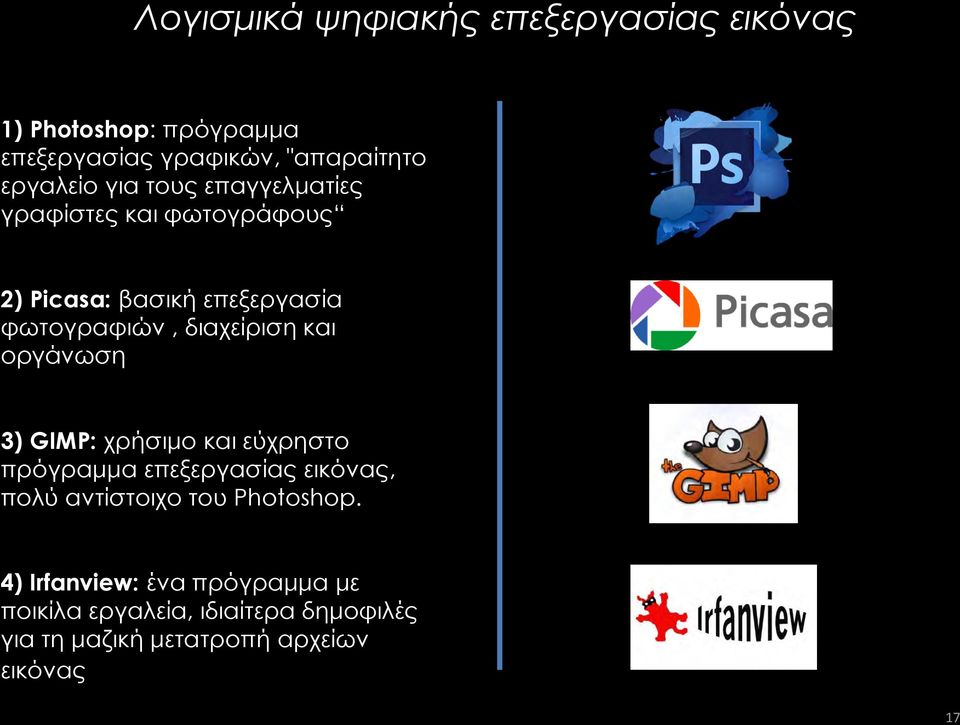 Λογισμικά ψηφιακής επεξεργασίας εικόνας

1) Photoshop: πρόγραμμα επεξεργασίας γραφικών, "απαραίτητο εργαλείο για τους επαγγελματίες γραφίστες και φωτογράφους“

2) Picasa: βασική επεξεργασία φωτογραφιών , διαχείριση και οργάνωση

3) GIMP: χρήσιμο και εύχρηστο πρόγραμμα επεξεργασίας εικόνας, πολύ αντίστοιχο του Photoshop.

4) Irfanview: ένα πρόγραμμα με ποικίλα εργαλεία, ιδιαίτερα δημοφιλές για τη μαζική μετατροπή αρχείων εικόνας

Ps

Picasa

the GIMP

Irfanview

17